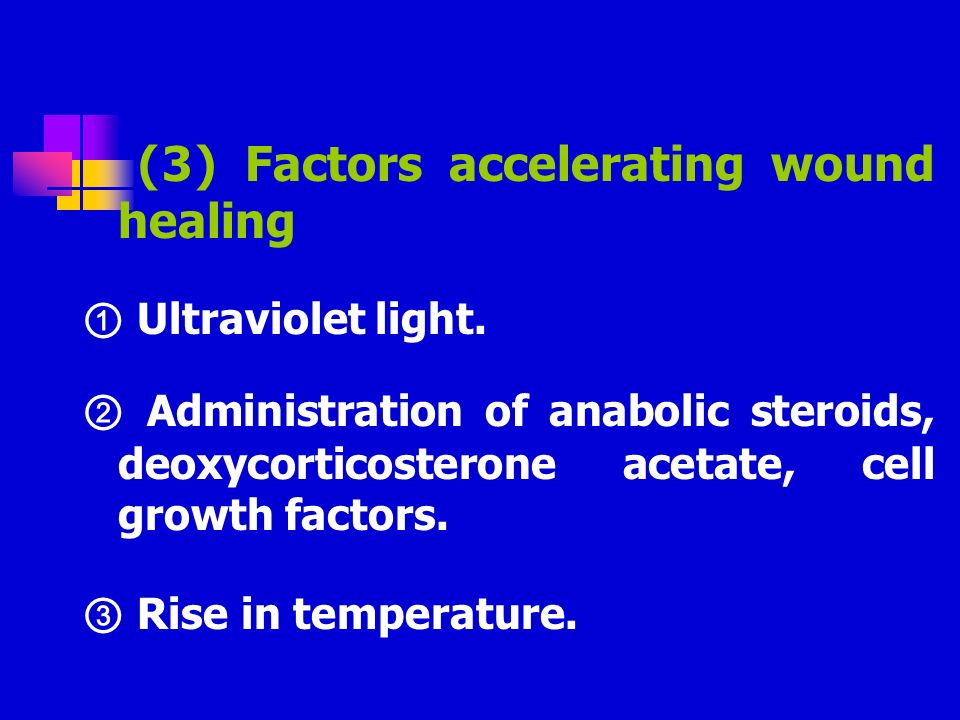 (3) Factors accelerating wound healing

① Ultraviolet light.

② Administration of anabolic steroids, deoxycorticosterone acetate, cell growth factors.

③ Rise in temperature.